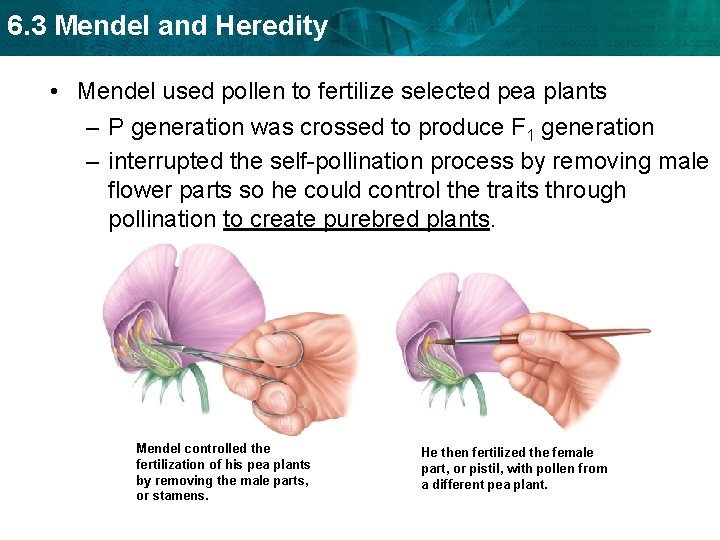 6.3 Mendel and Heredity

• Mendel used pollen to fertilize selected pea plants
– P generation was crossed to produce $F_1$ generation
– interrupted the self-pollination process by removing male flower parts so he could control the traits through pollination to create purebred plants.

Mendel controlled the fertilization of his pea plants by removing the male parts, or stamens.

He then fertilized the female part, or pistil, with pollen from a different pea plant.